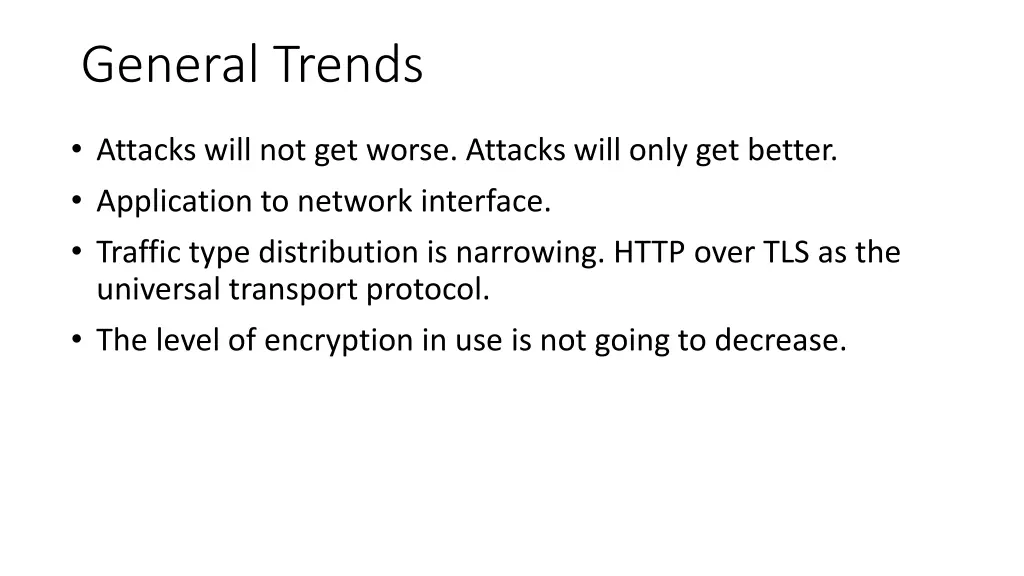 General Trends

• Attacks will not get worse. Attacks will only get better.
• Application to network interface.
• Traffic type distribution is narrowing. HTTP over TLS as the universal transport protocol.
• The level of encryption in use is not going to decrease.